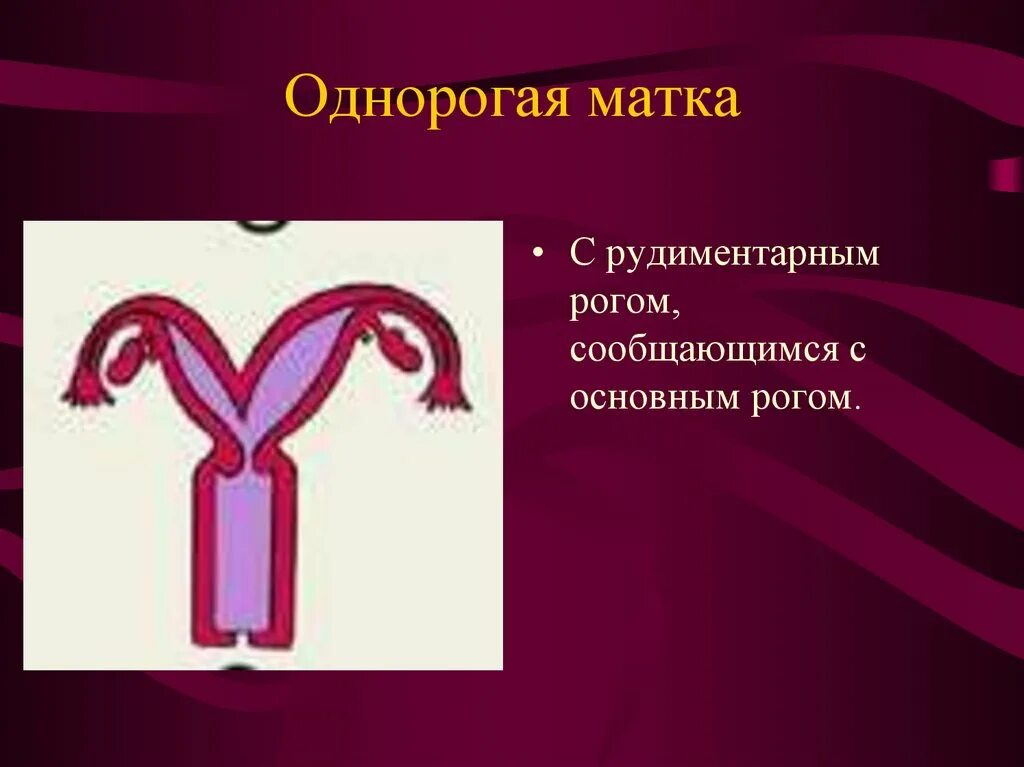 Однорогая матка

• С рудиментарным рогом, сообщающимся с основным рогом.